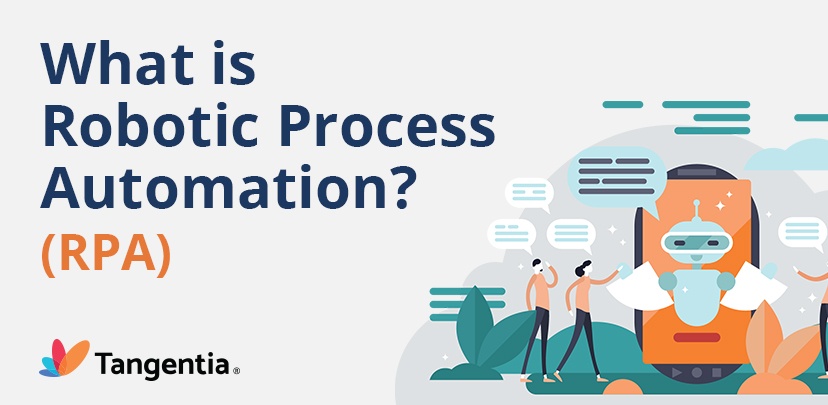 What is Robotic Process Automation?
(RPA)

Tangentia®